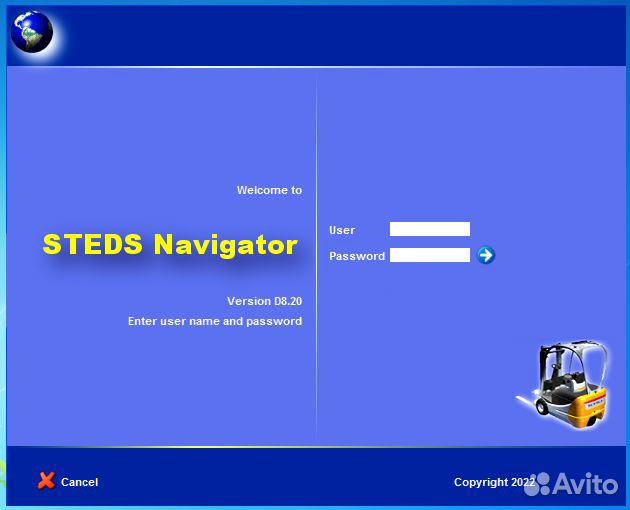 Welcome to

STEDS Navigator

Version D8.20

Enter user name and password

User

Password

Cancel

Copyright 2022

Avito